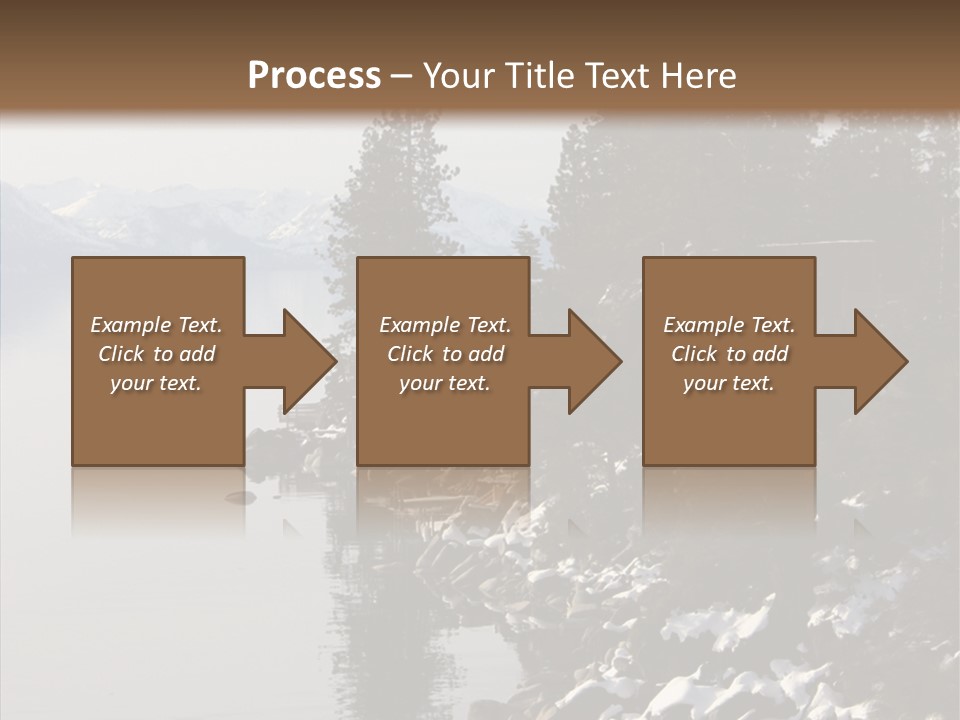 Process – Your Title Text Here

Example Text. Click to add your text.

Example Text. Click to add your text.

Example Text. Click to add your text.